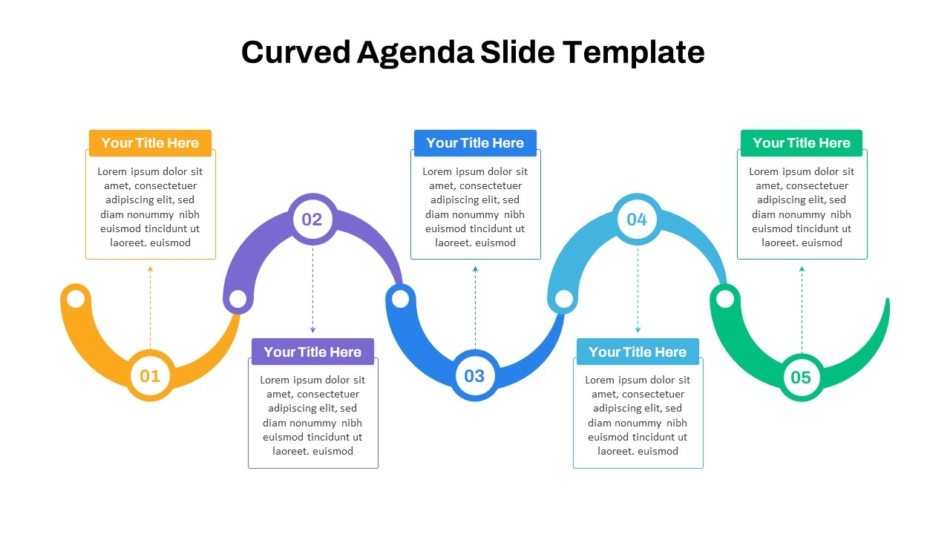 Curved Agenda Slide Template

Your Title Here

Lorem ipsum dolor sit amet, consectetuer adipiscing elit, sed diam nonummy nibh euismod tincidunt ut laoreet. euismod

01

02

Your Title Here

Lorem ipsum dolor sit amet, consectetuer adipiscing elit, sed diam nonummy nibh euismod tincidunt ut laoreet. euismod

Your Title Here

Lorem ipsum dolor sit amet, consectetuer adipiscing elit, sed diam nonummy nibh euismod tincidunt ut laoreet. euismod

03

04

Your Title Here

Lorem ipsum dolor sit amet, consectetuer adipiscing elit, sed diam nonummy nibh euismod tincidunt ut laoreet. euismod

Your Title Here

Lorem ipsum dolor sit amet, consectetuer adipiscing elit, sed diam nonummy nibh euismod tincidunt ut laoreet. euismod

05